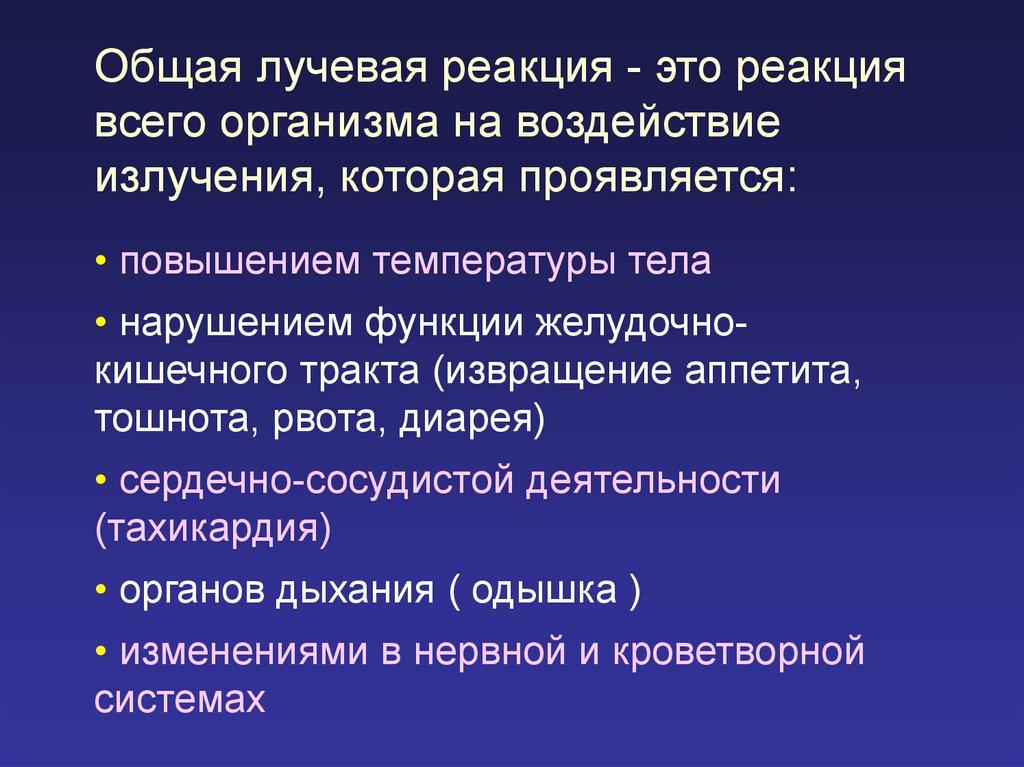 Общая лучевая реакция - это реакция всего организма на воздействие излучения, которая проявляется:

• повышением температуры тела

• нарушением функции желудочно-кишечного тракта (извращение аппетита, тошнота, рвота, диарея)

• сердечно-сосудистой деятельности (тахикардия)

• органов дыхания ( одышка )

• изменениями в нервной и кроветворной системах